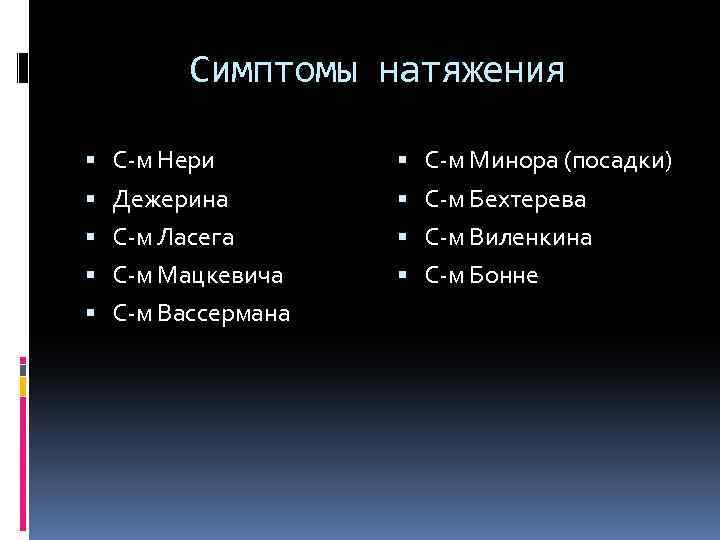 Симптомы натяжения

- С-м Нери
- Дежерина
- С-м Ласега
- С-м Мацкевича
- С-м Вассермана

- С-м Минора (посадки)
- С-м Бехтерева
- С-м Виленкина
- С-м Бонне